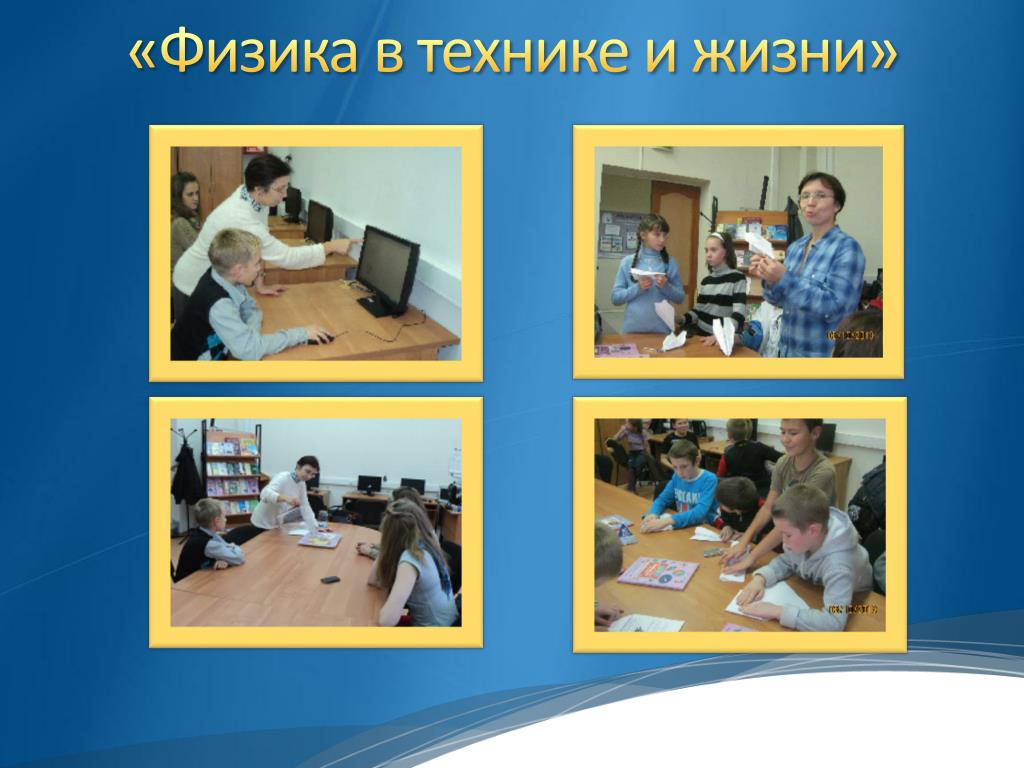 «Физика в технике и жизни»